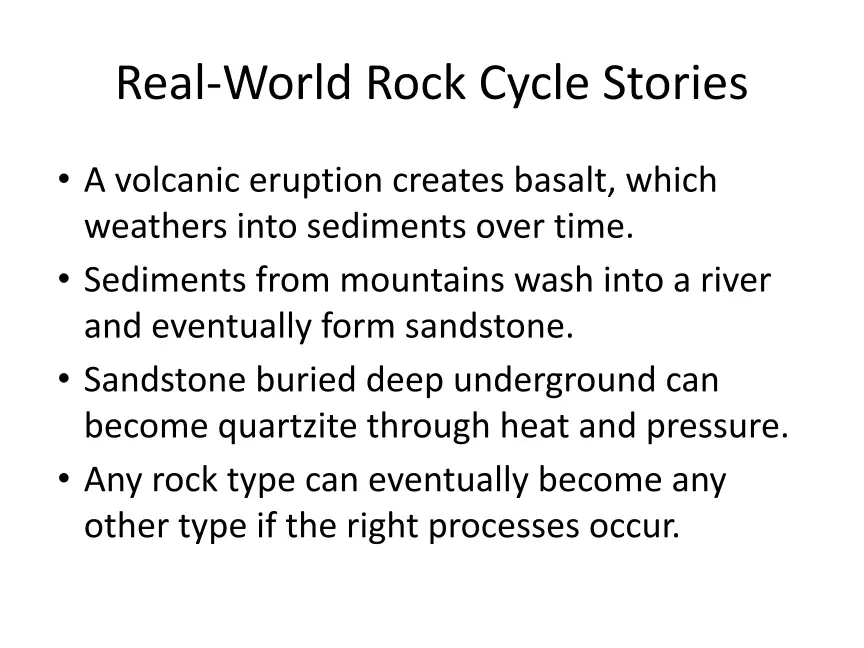 Real-World Rock Cycle Stories

• A volcanic eruption creates basalt, which weathers into sediments over time.
• Sediments from mountains wash into a river and eventually form sandstone.
• Sandstone buried deep underground can become quartzite through heat and pressure.
• Any rock type can eventually become any other type if the right processes occur.